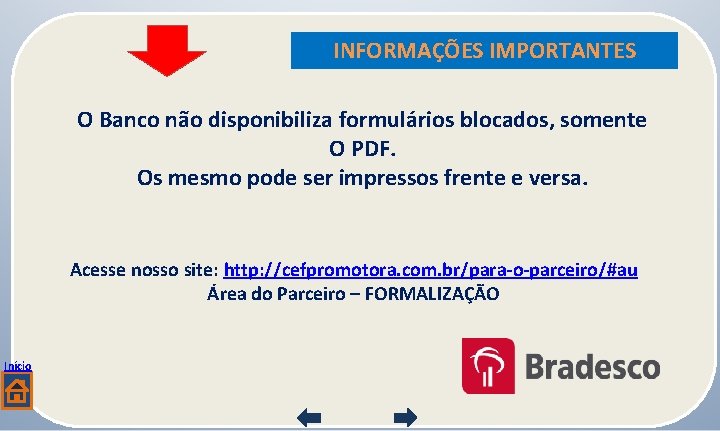 INFORMAÇÕES IMPORTANTES

O Banco não disponibiliza formulários blocados, somente O PDF.
Os mesmo pode ser impressos frente e versa.

Acesse nosso site: http://cefpromotora.com.br/para-o-parceiro/#au
Área do Parceiro – FORMALIZAÇÃO

Início

Bradesco